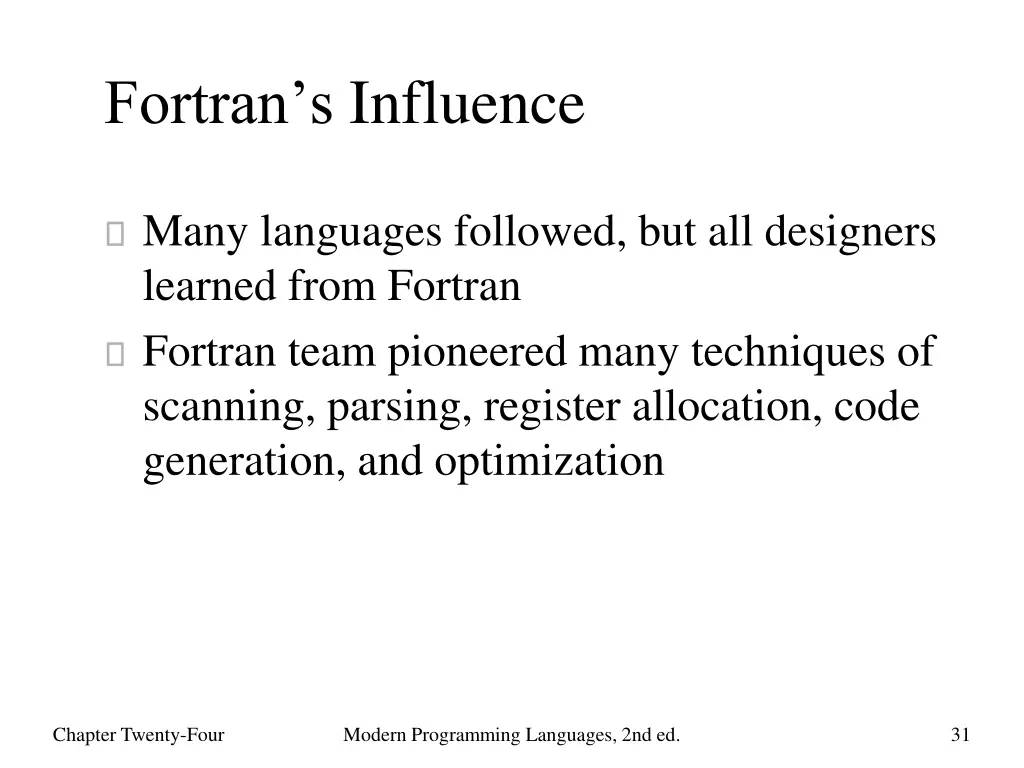 Fortran’s Influence

Many languages followed, but all designers learned from Fortran

Fortran team pioneered many techniques of scanning, parsing, register allocation, code generation, and optimization

Chapter Twenty-Four

Modern Programming Languages, 2nd ed.

31